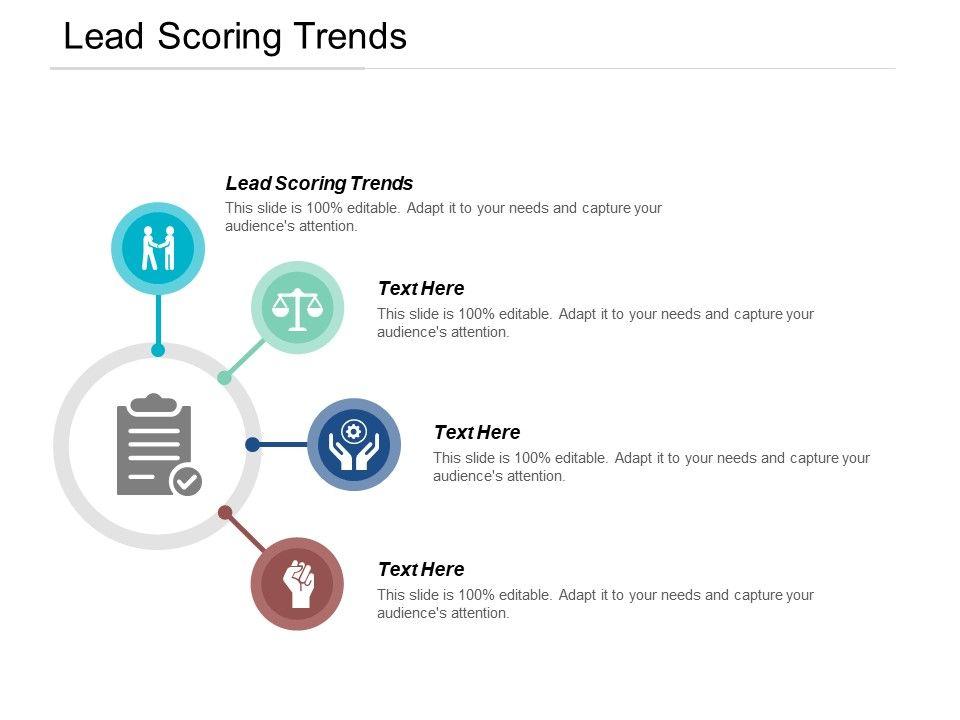 Lead Scoring Trends

Lead Scoring Trends
This slide is 100% editable. Adapt it to your needs and capture your audience's attention.

Text Here
This slide is 100% editable. Adapt it to your needs and capture your audience's attention.

Text Here
This slide is 100% editable. Adapt it to your needs and capture your audience's attention.

Text Here
This slide is 100% editable. Adapt it to your needs and capture your audience's attention.